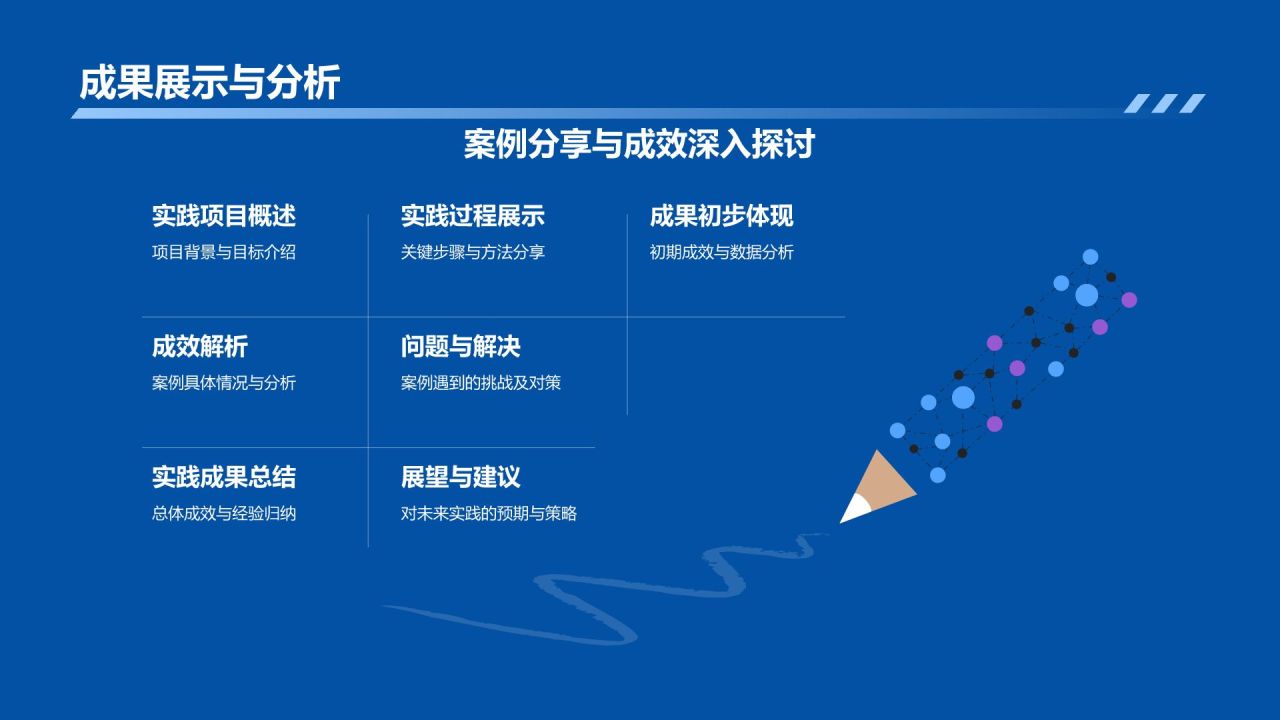 成果展示与分析

案例分享与成效深入探讨

实践项目概述
项目背景与目标介绍

实践过程展示
关键步骤与方法分享

成果初步体现
初期成效与数据分析

成效解析
案例具体情况与分析

问题与解决
案例遇到的挑战及对策

实践成果总结
总体成效与经验归纳

展望与建议
对未来实践的预期与策略